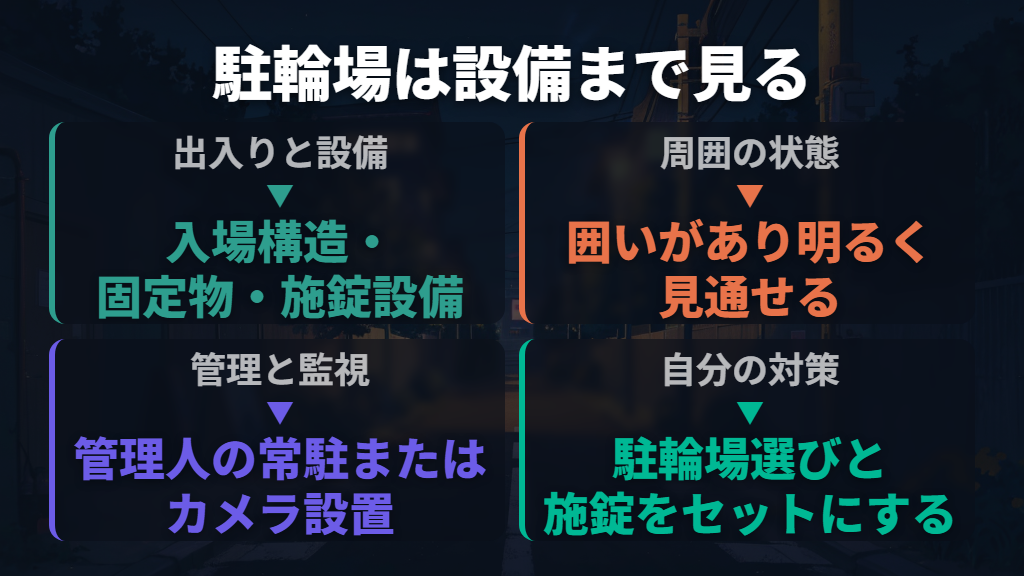 駐輪場は設備まで見る

出入りと設備
▼
入場構造・固定物・施錠設備

周囲の状態
▼
囲いがあり明るく見通せる

管理と監視
▼
管理人の常駐またはカメラ設置

自分の対策
▼
駐輪場選びと施錠をセットにする